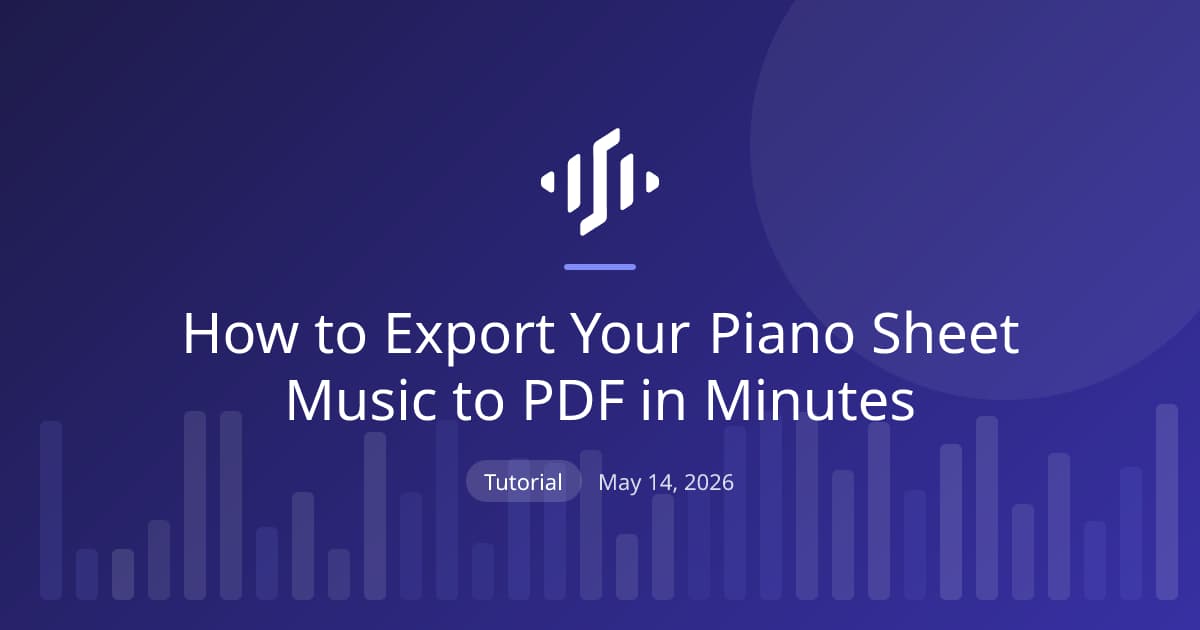 How to Export Your Piano Sheet Music to PDF in Minutes

Tutorial May 14, 2026